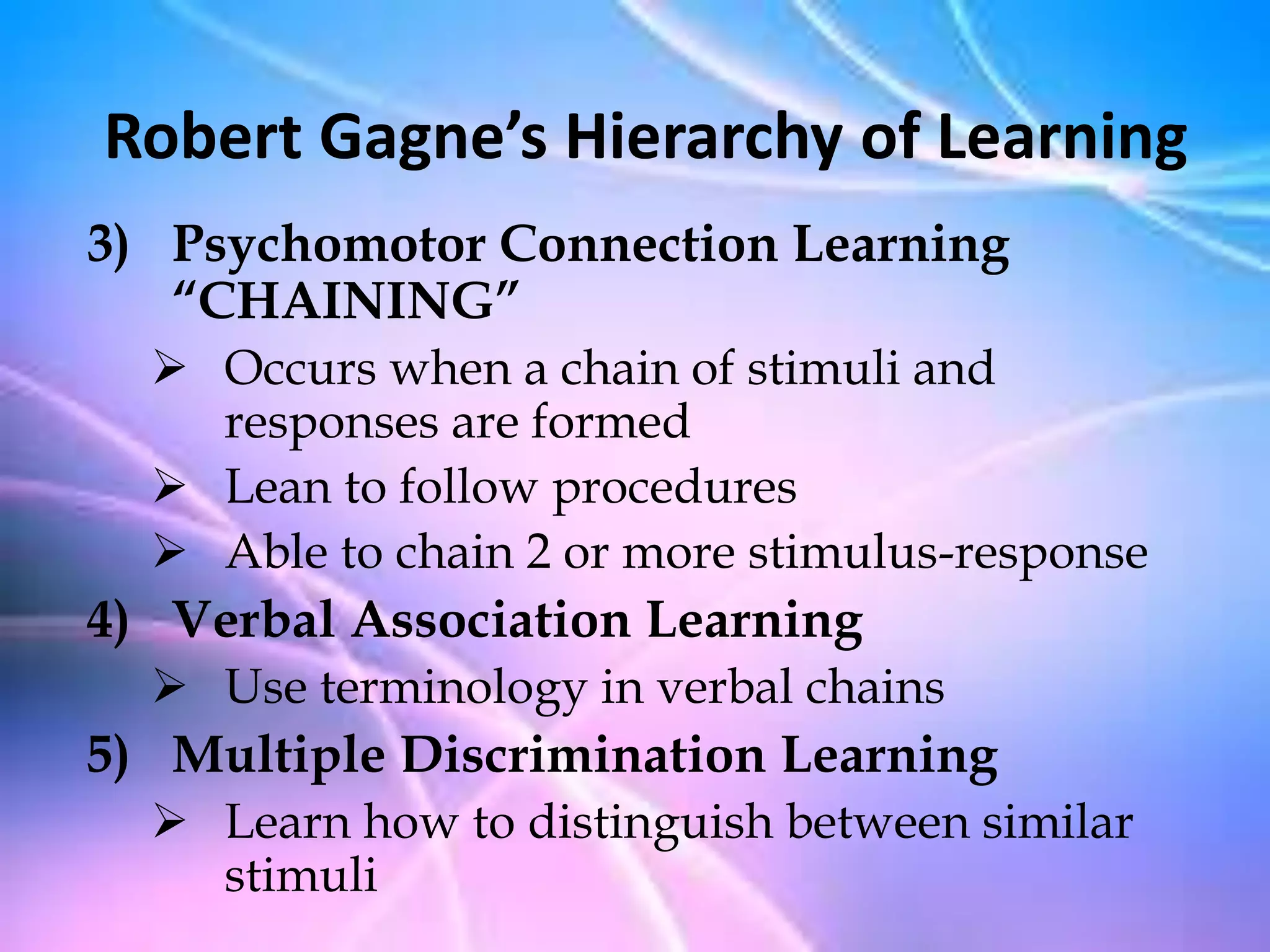 Robert Gagne’s Hierarchy of Learning

3) Psychomotor Connection Learning “CHAINING”

➢ Occurs when a chain of stimuli and responses are formed

➢ Lean to follow procedures

➢ Able to chain 2 or more stimulus-response

4) Verbal Association Learning

➢ Use terminology in verbal chains

5) Multiple Discrimination Learning

➢ Learn how to distinguish between similar stimuli